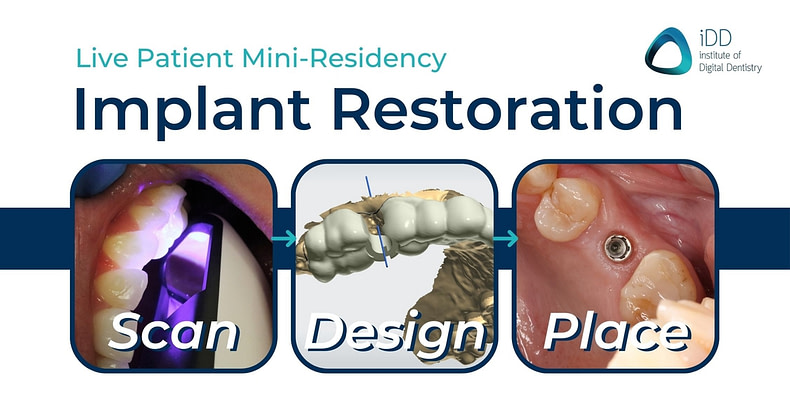 Live Patient Mini-Residency

iDD
institute of
Digital Dentistry

Implant Restoration

Scan

Design

Place